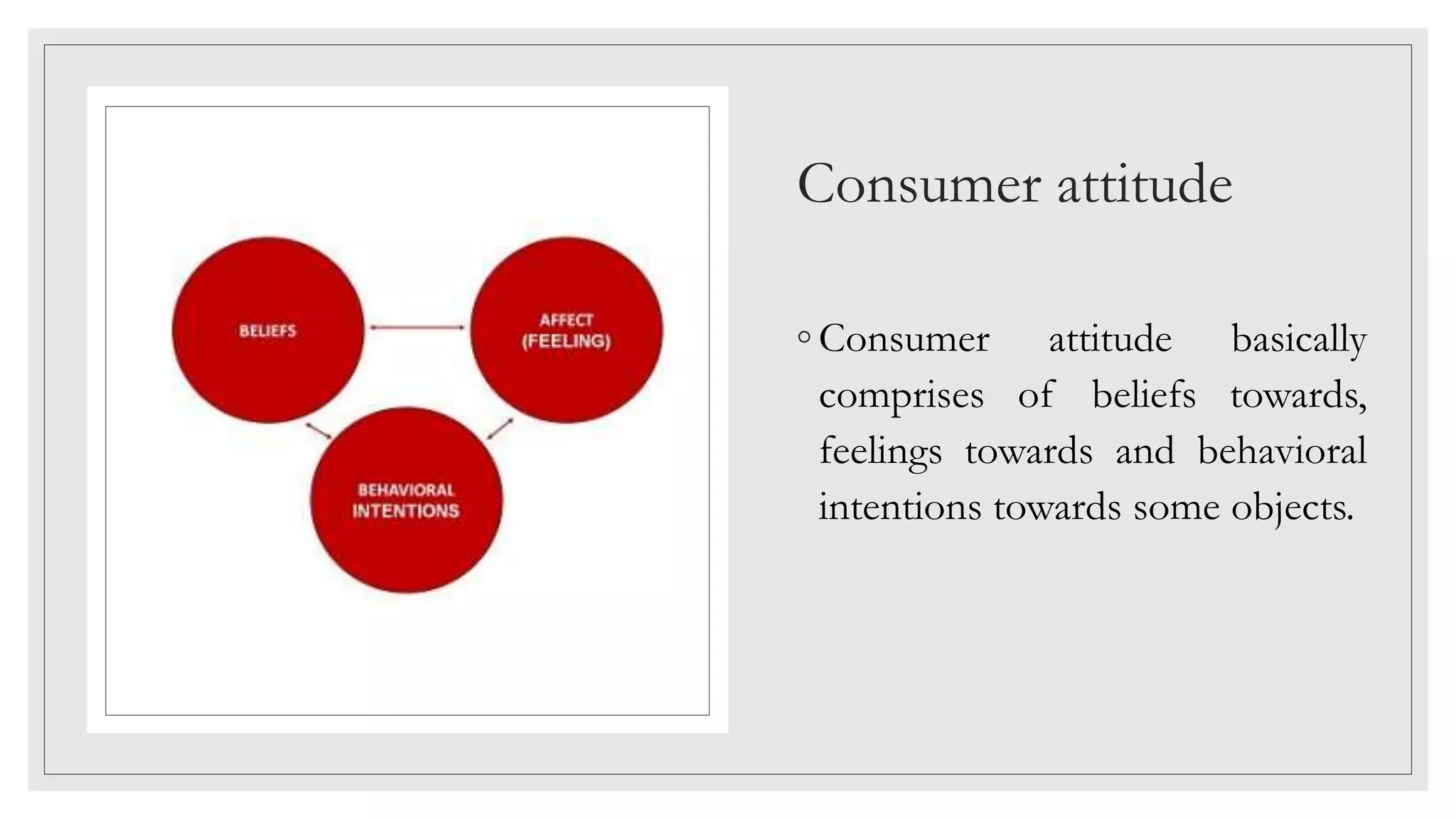 BELIEFS

AFFECT (FEELING)

BEHAVIORAL INTENTIONS

Consumer attitude

◦ Consumer attitude basically comprises of beliefs towards, feelings towards and behavioral intentions towards some objects.